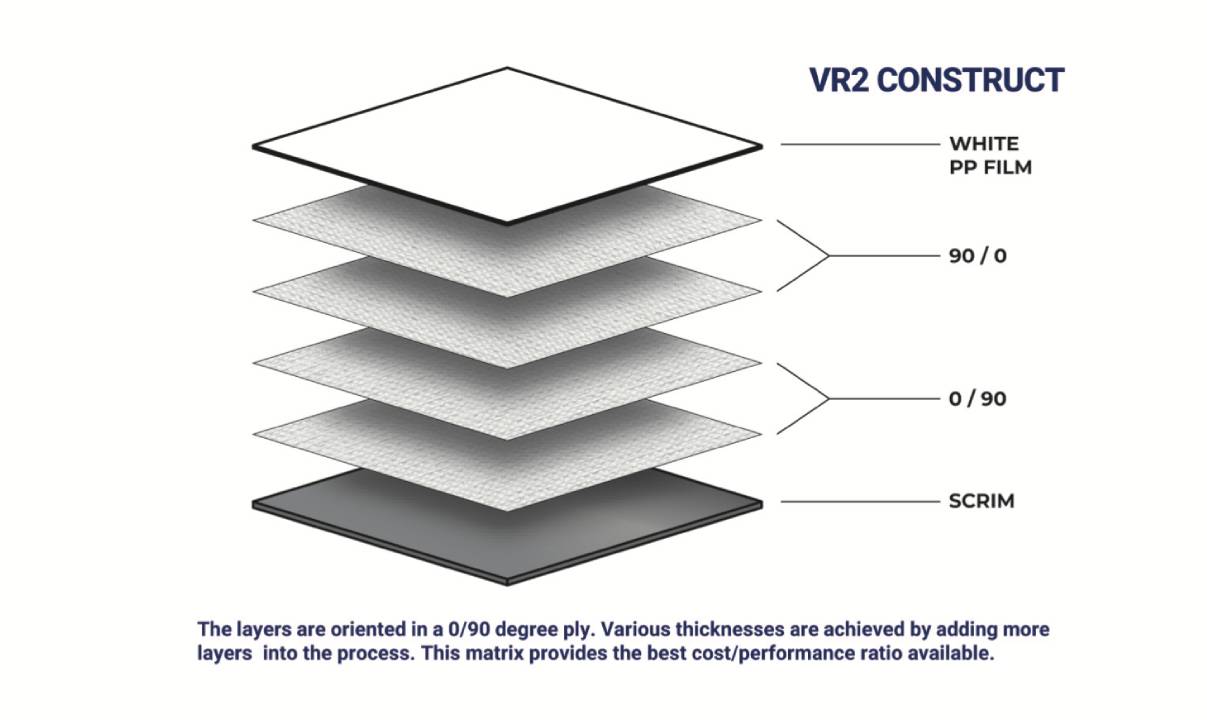 VR2 CONSTRUCT

WHITE PP FILM

90 / 0

0 / 90

SCRIM

The layers are oriented in a 0/90 degree ply. Various thicknesses are achieved by adding more layers into the process. This matrix provides the best cost/performance ratio available.